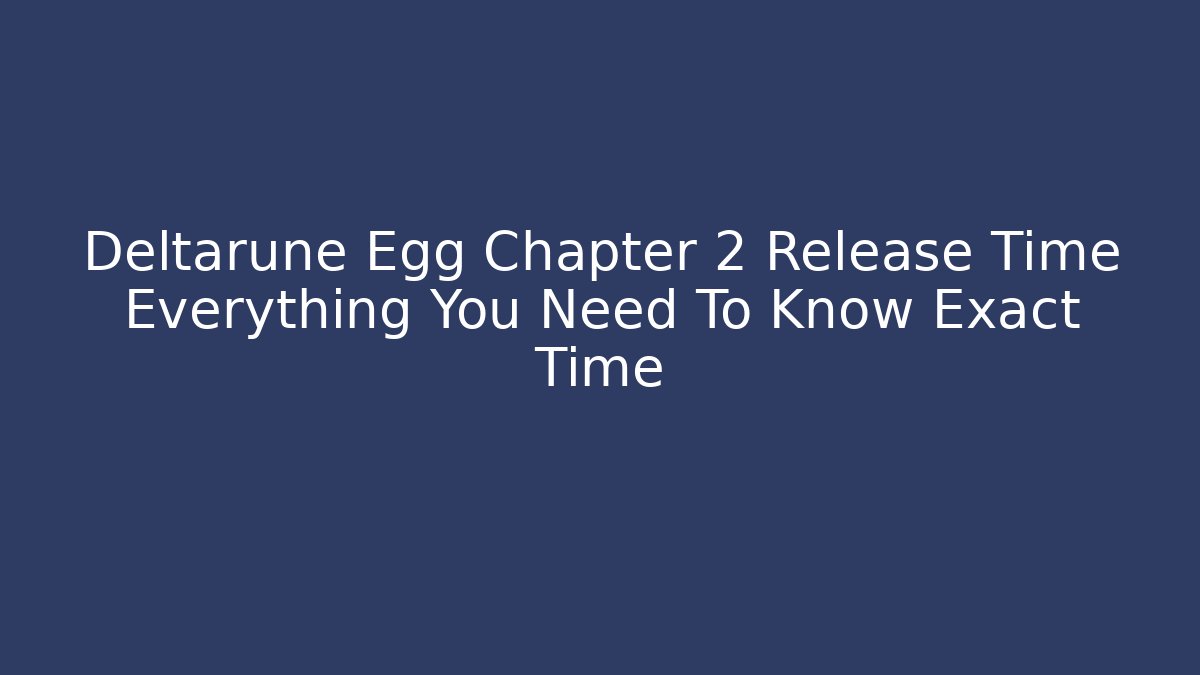 Deltarune Egg Chapter 2 Release Time Everything You Need To Know Exact Time